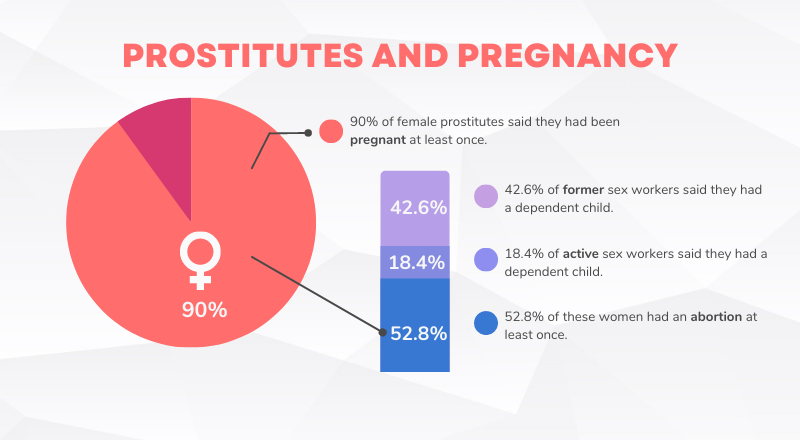 PROSTITUTES AND PREGNANCY

90%

90% of female prostitutes said they had been pregnant at least once.

42.6%

18.4%

52.8%

42.6% of former sex workers said they had a dependent child.

18.4% of active sex workers said they had a dependent child.

52.8% of these women had an abortion at least once.